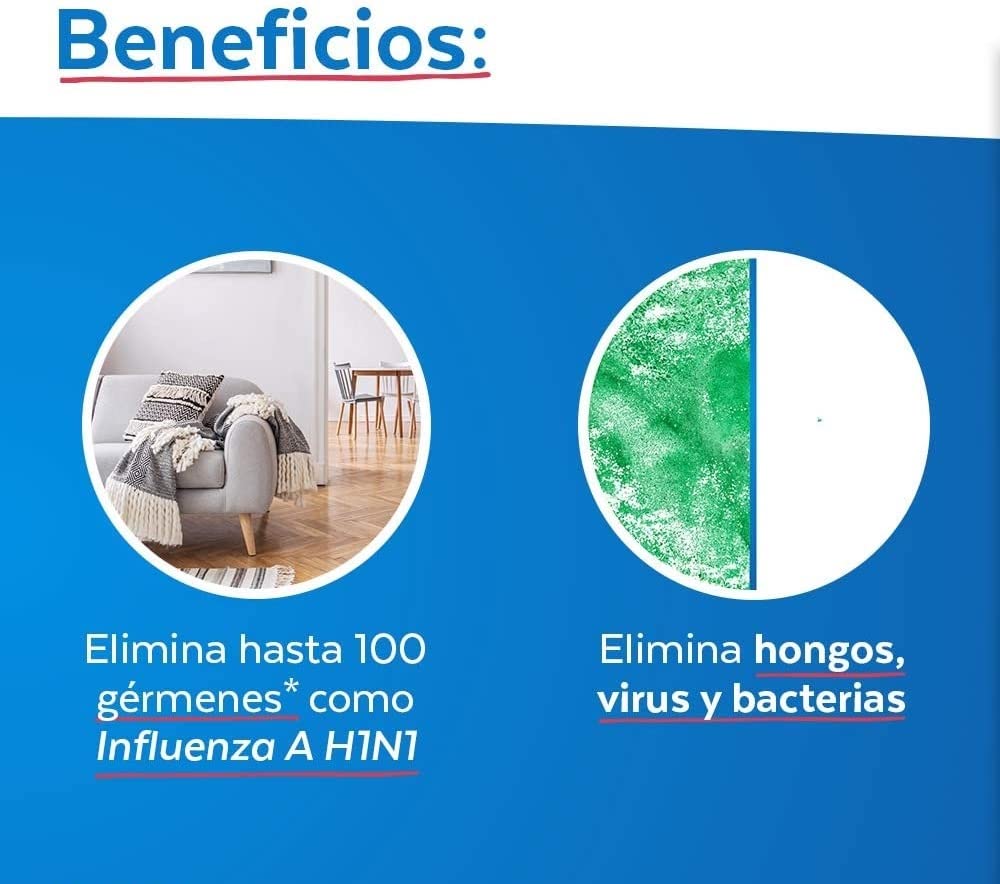 Beneficios:

Elimina hasta 100 gérmenes* como Influenza A H1N1

Elimina hongos, virus y bacterias